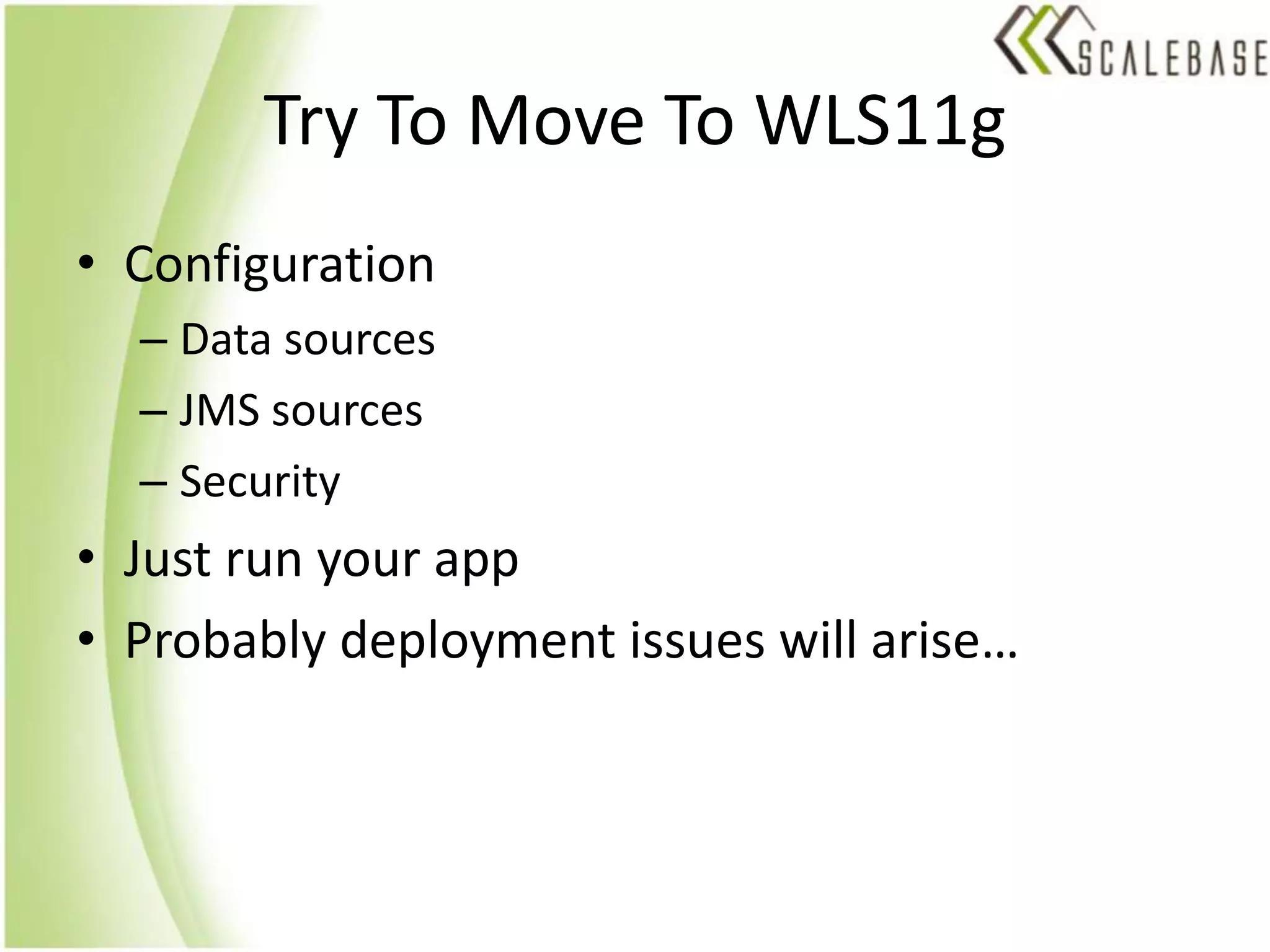 SCALEBASE

Try To Move To WLS11g

• Configuration
– Data sources
– JMS sources
– Security
• Just run your app
• Probably deployment issues will arise…